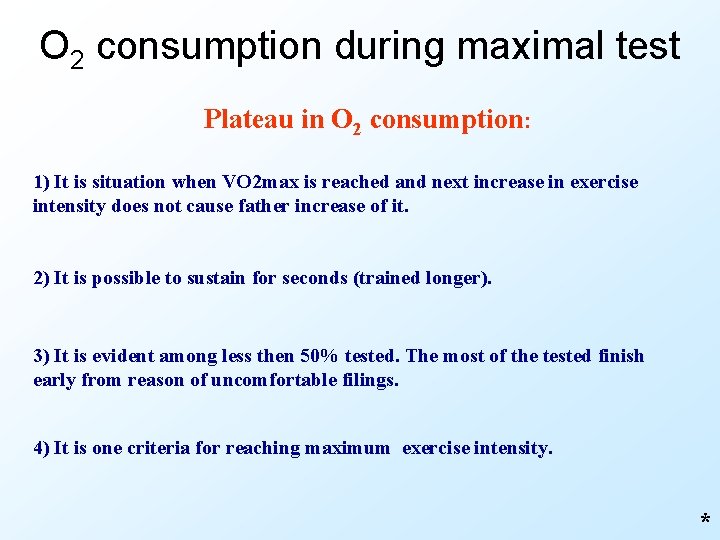 $O_2$ consumption during maximal test

Plateau in $O_2$ consumption:

1) It is situation when VO2max is reached and next increase in exercise intensity does not cause father increase of it.

2) It is possible to sustain for seconds (trained longer).

3) It is evident among less then 50% tested. The most of the tested finish early from reason of uncomfortable filings.

4) It is one criteria for reaching maximum exercise intensity.

*